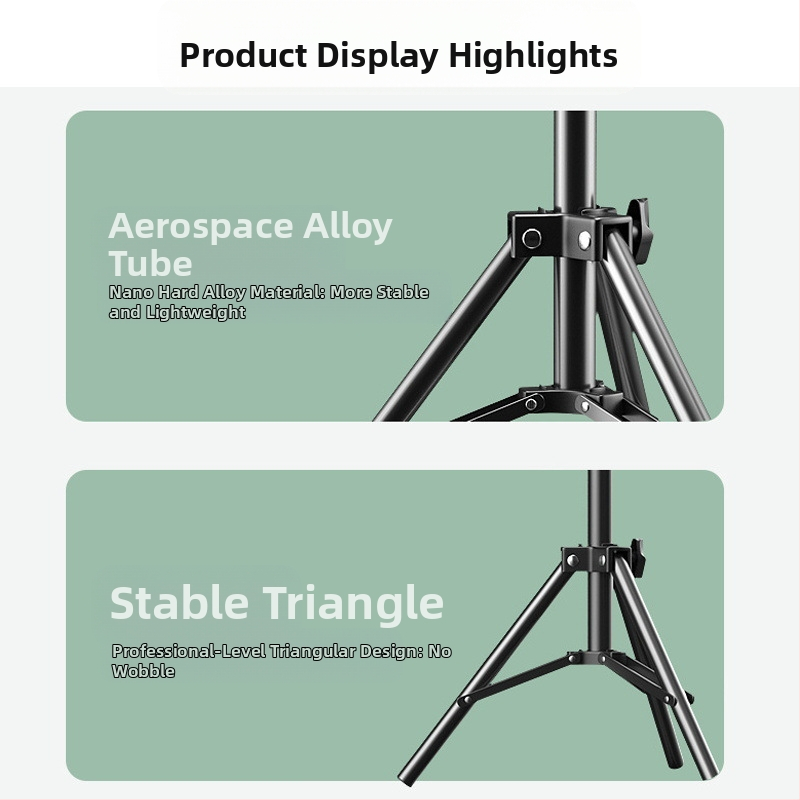 Product Display Highlights

Aerospace Alloy Tube

Nano Hard Alloy Material: More Stable and Lightweight

Stable Triangle

Professional-Level Triangular Design: No Wobble